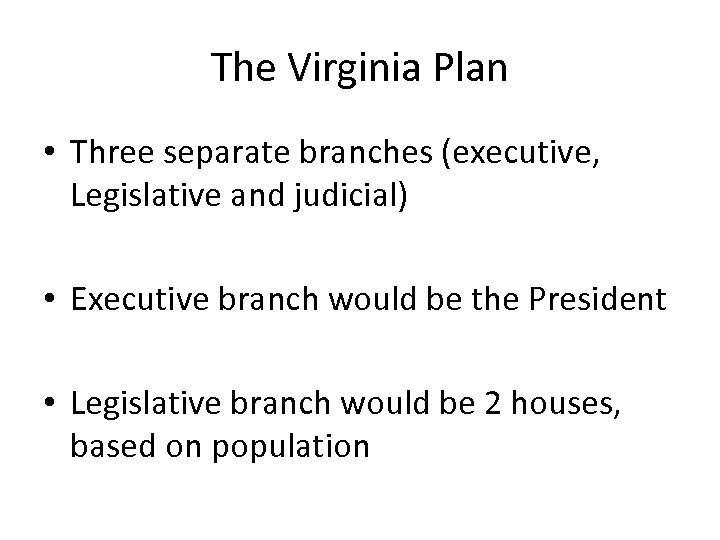 The Virginia Plan

• Three separate branches (executive, Legislative and judicial)

• Executive branch would be the President

• Legislative branch would be 2 houses, based on population